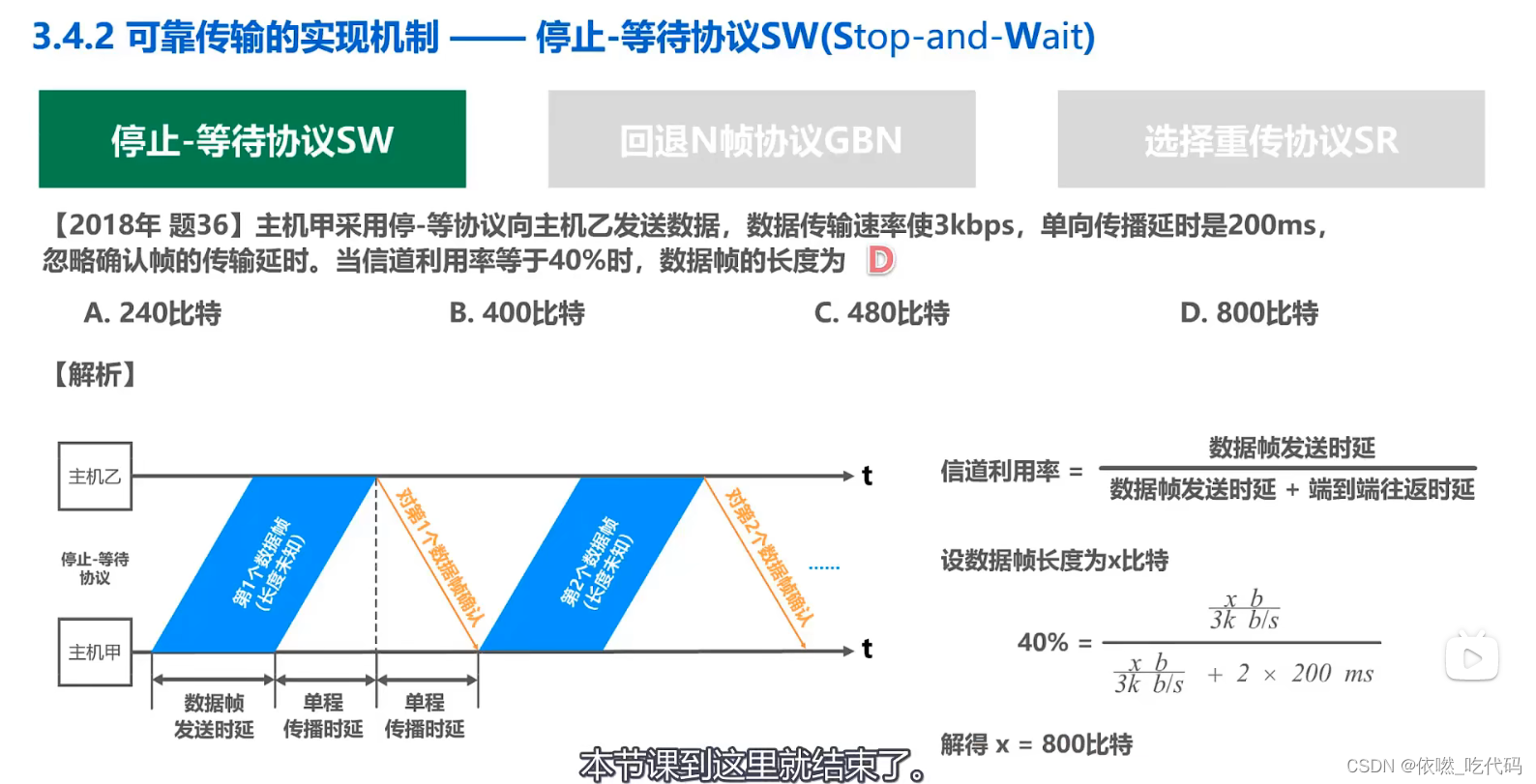 3.4.2 可靠传输的实现机制 —— 停止-等待协议SW(Stop-and-Wait)

停止-等待协议SW

回退N帧协议GBN

选择重传协议SR

【2018年 题36】主机甲采用停-等协议向主机乙发送数据，数据传输速率使3kbps，单向传播延时是200ms，忽略确认帧的传输延时。当信道利用率等于40%时，数据帧的长度为 D

A. 240比特

B. 400比特

C. 480比特

D. 800比特

【解析】

主机乙

停止-等待协议

主机甲

t

t

第1个数据帧（长度未知）

对第1个数据帧确认

第2个数据帧（长度未知）

对第2个数据帧确认

......

数据帧发送时延

单程传播时延

单程传播时延

信道利用率 = $\frac{数据帧发送时延}{数据帧发送时延 + 端到端往返时延}$

设数据帧长度为x比特

$40\% = \frac{\frac{x\ b}{3k\ b/s}}{\frac{x\ b}{3k\ b/s} + 2 \times 200\ ms}$

解得 x = 800比特

本节课到这里就结束了。

CSDN @依嘫_吃代码